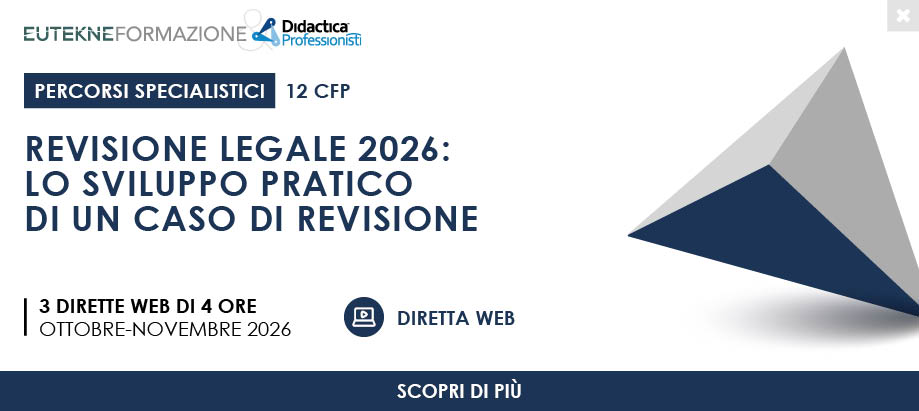 EUTEKNEFORMAZIONE & Didactica Professionisti

PERCORSI SPECIALISTICI 12 CFP

REVISIONE LEGALE 2026: LO SVILUPPO PRATICO DI UN CASO DI REVISIONE

3 DIRETTE WEB DI 4 ORE
OTTOBRE-NOVEMBRE 2026

DIRETTA WEB

SCOPRI DI PIÙ